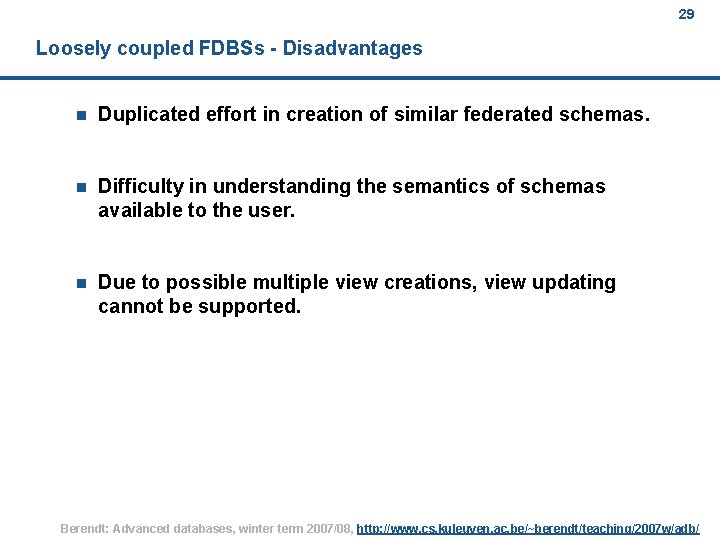 29

Loosely coupled FDBSs - Disadvantages

Duplicated effort in creation of similar federated schemas.

Difficulty in understanding the semantics of schemas available to the user.

Due to possible multiple view creations, view updating cannot be supported.

Berendt: Advanced databases, winter term 2007/08, http://www.cs.kuleuven.ac.be/~berendt/teaching/2007w/adb/